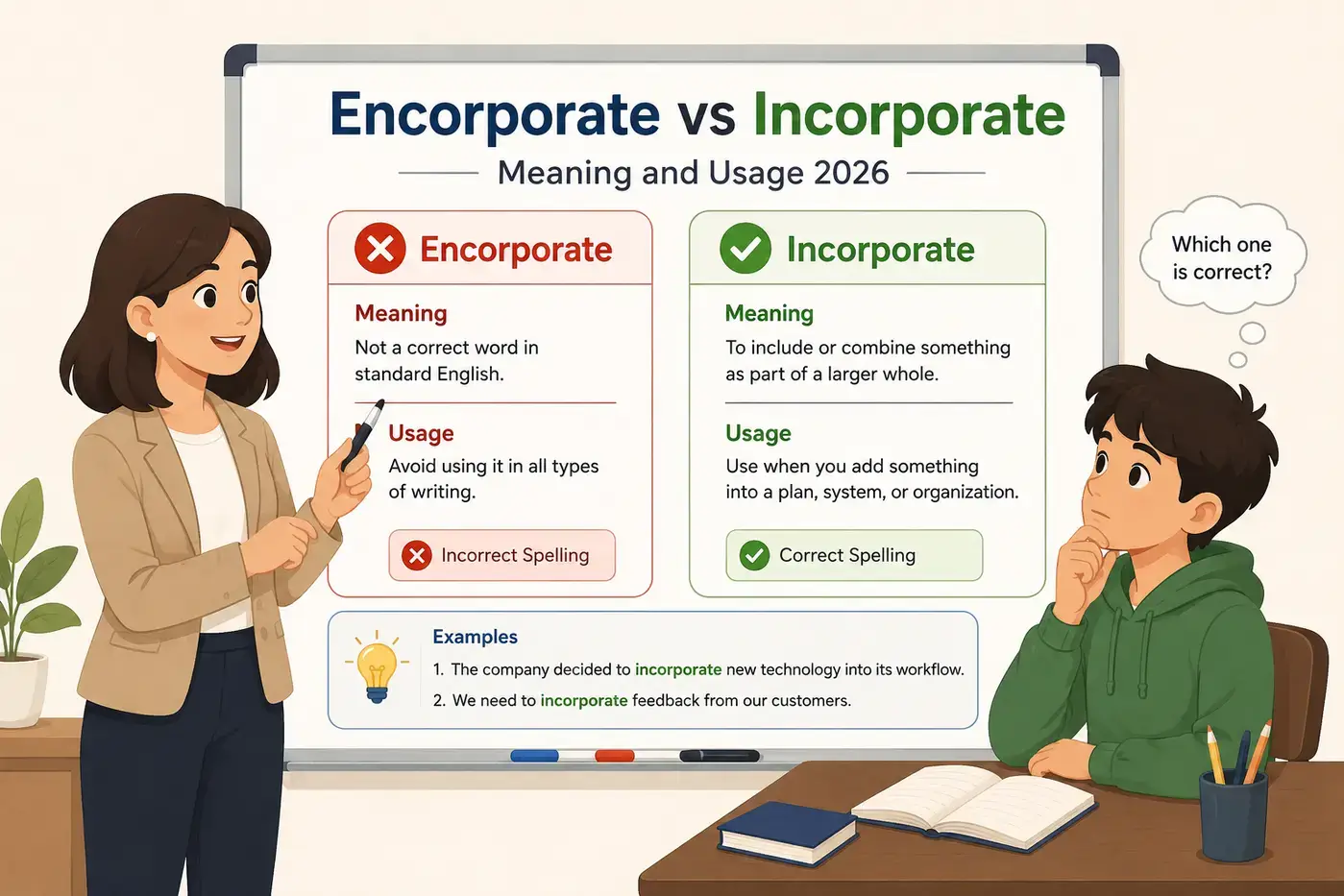 Encorporate vs Incorporate

Meaning and Usage 2026

Encorporate

Meaning

Not a correct word in standard English.

Usage

Avoid using it in all types of writing.

Incorrect Spelling

Incorporate

Meaning

To include or combine something as part of a larger whole.

Usage

Use when you add something into a plan, system, or organization.

Correct Spelling

Examples

1. The company decided to incorporate new technology into its workflow.

2. We need to incorporate feedback from our customers.

Which one is correct?